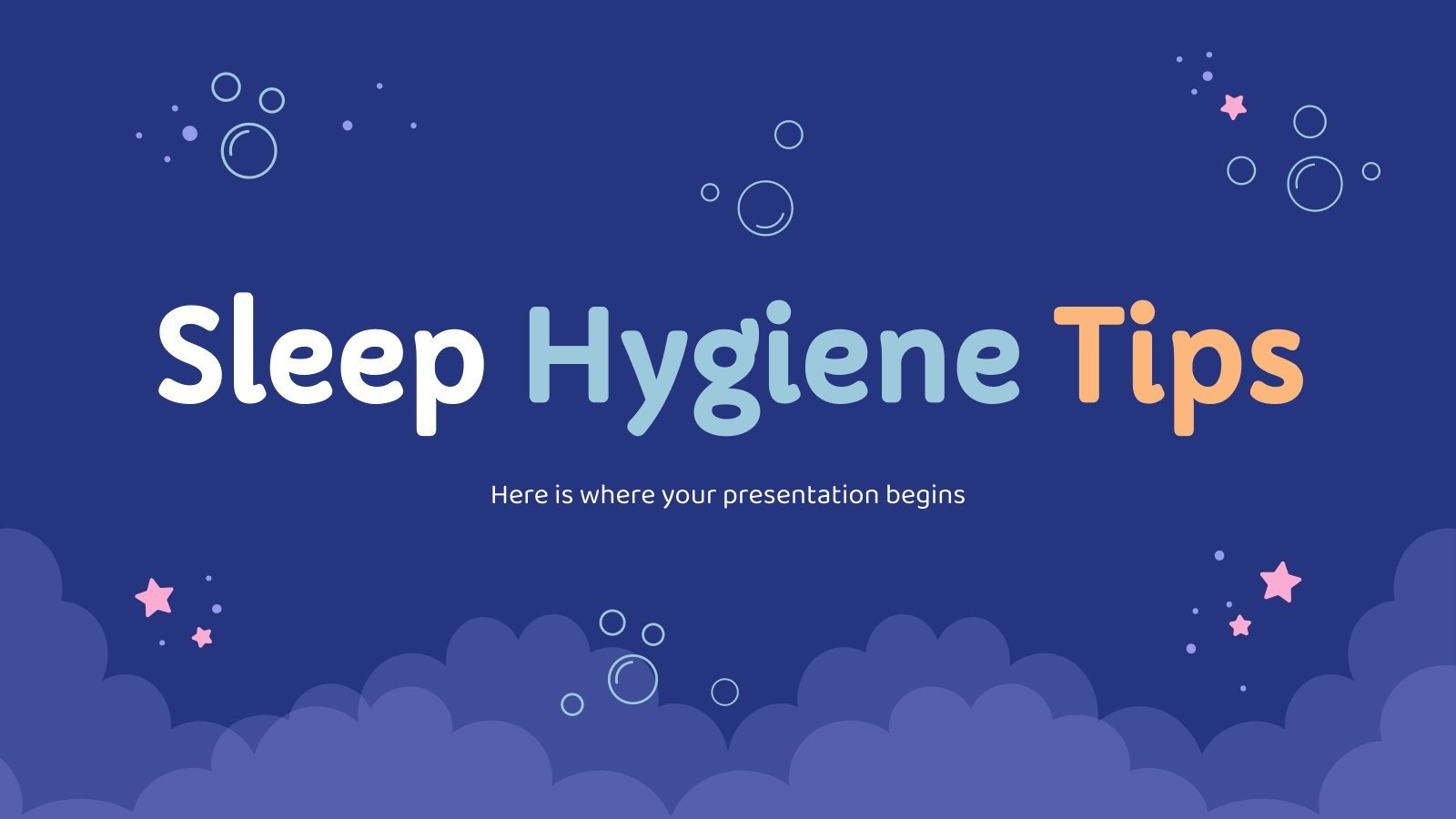 Sleep Hygiene Tips

Here is where your presentation begins